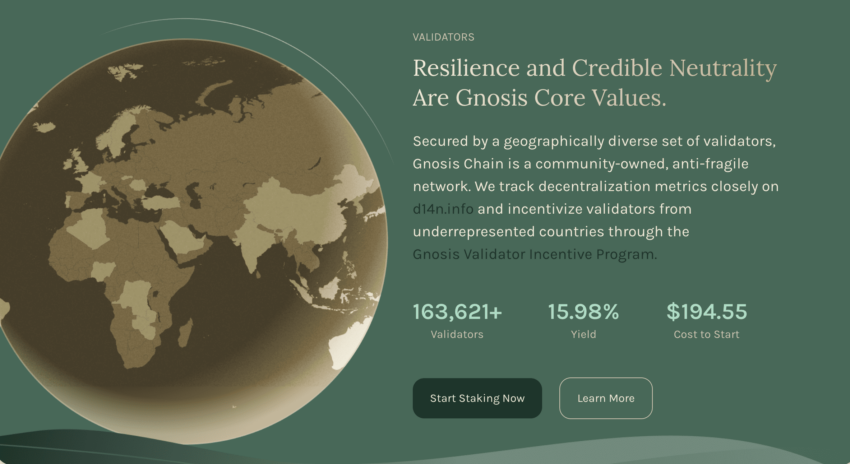 VALIDATORS

Resilience and Credible Neutrality Are Gnosis Core Values.

Secured by a geographically diverse set of validators, Gnosis Chain is a community-owned, anti-fragile network. We track decentralization metrics closely on d14n.info and incentivize validators from underrepresented countries through the Gnosis Validator Incentive Program.

163,621+
Validators

15.98%
Yield

$194.55
Cost to Start

Start Staking Now

Learn More